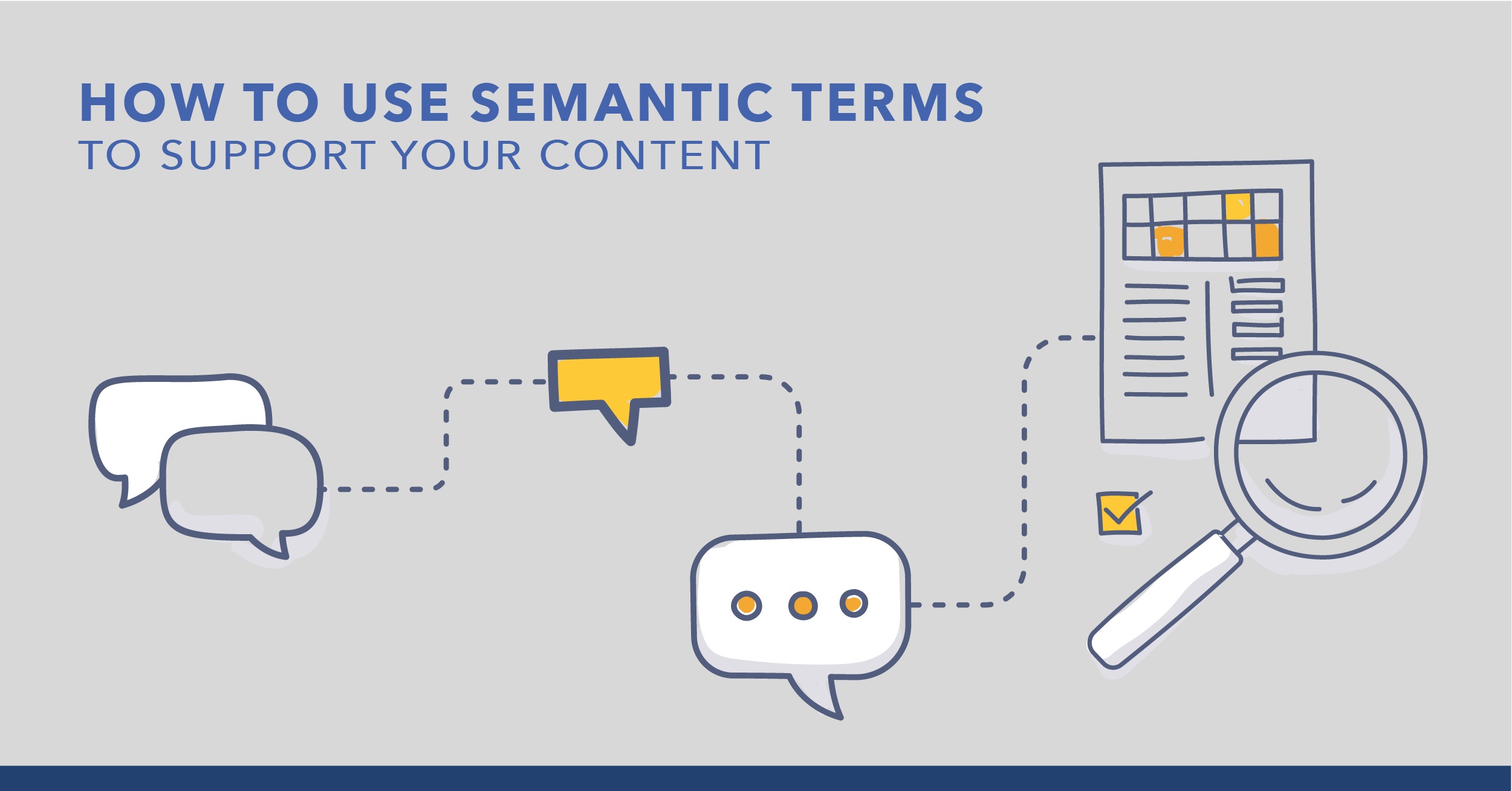 HOW TO USE SEMANTIC TERMS
TO SUPPORT YOUR CONTENT